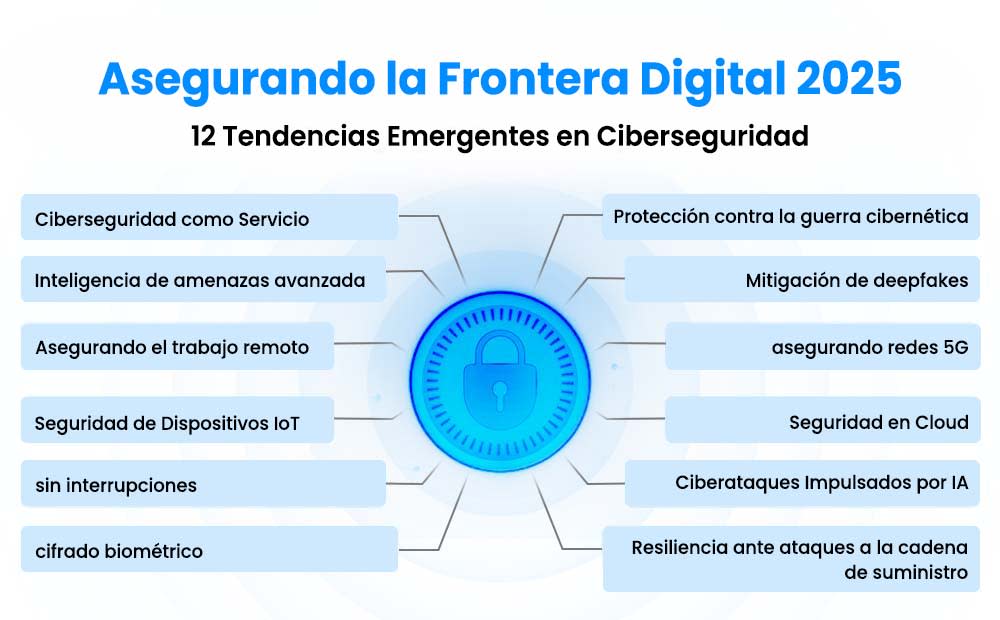 Asegurando la Frontera Digital 2025

12 Tendencias Emergentes en Ciberseguridad

Ciberseguridad como Servicio

Inteligencia de amenazas avanzada

Asegurando el trabajo remoto

Seguridad de Dispositivos IoT

sin interrupciones

cifrado biométrico

Protección contra la guerra cibernética

Mitigación de deepfakes

asegurando redes 5G

Seguridad en Cloud

Ciberataques Impulsados por IA

Resiliencia ante ataques a la cadena de suministro